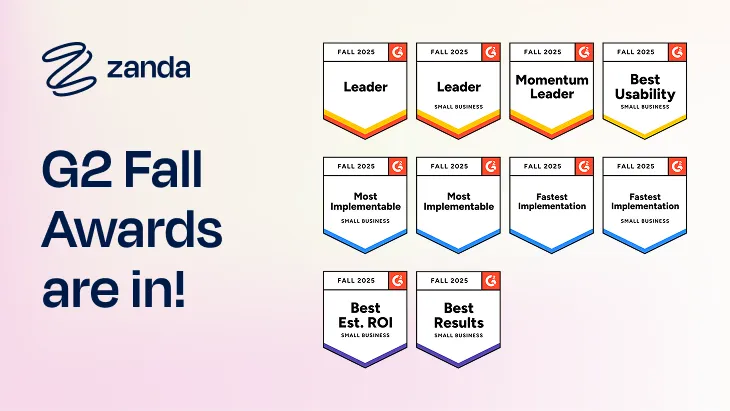 zanda

G2 Fall Awards are in!

FALL 2025 G2
Leader

FALL 2025 G2
Leader
SMALL BUSINESS

FALL 2025 G2
Momentum Leader

FALL 2025 G2
Best Usability
SMALL BUSINESS

FALL 2025 G2
Most Implementable
SMALL BUSINESS

FALL 2025 G2
Most Implementable

FALL 2025 G2
Fastest Implementation

FALL 2025 G2
Fastest Implementation
SMALL BUSINESS

FALL 2025 G2
Best Est. ROI
SMALL BUSINESS

FALL 2025 G2
Best Results
SMALL BUSINESS